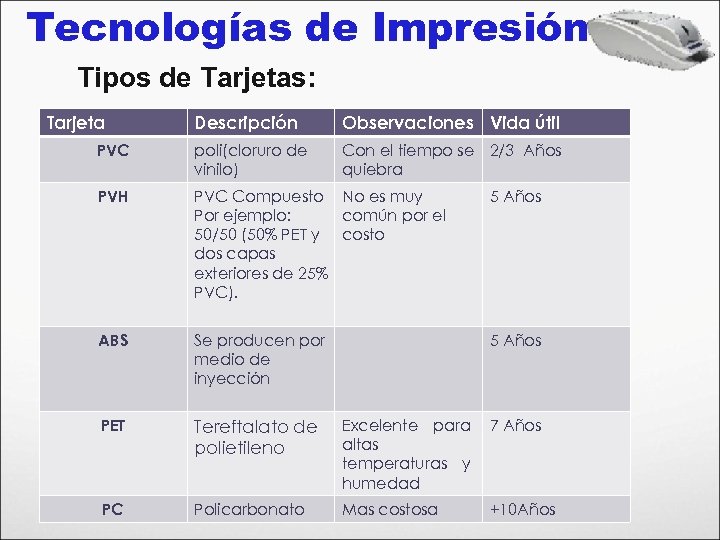 Tecnologías de Impresión

Tipos de Tarjetas:

| Tarjeta | Descripción | Observaciones | Vida útil |
|---|---|---|---|
| PVC | poli(cloruro de vinilo) | Con el tiempo se quiebra | 2/3 Años |
| PVH | PVC Compuesto Por ejemplo: 50/50 (50% PET y dos capas exteriores de 25% PVC). | No es muy común por el costo | 5 Años |
| ABS | Se producen por medio de inyección | | 5 Años |
| PET | Tereftalato de polietileno | Excelente para altas temperaturas y humedad | 7 Años |
| PC | Policarbonato | Mas costosa | +10Años |